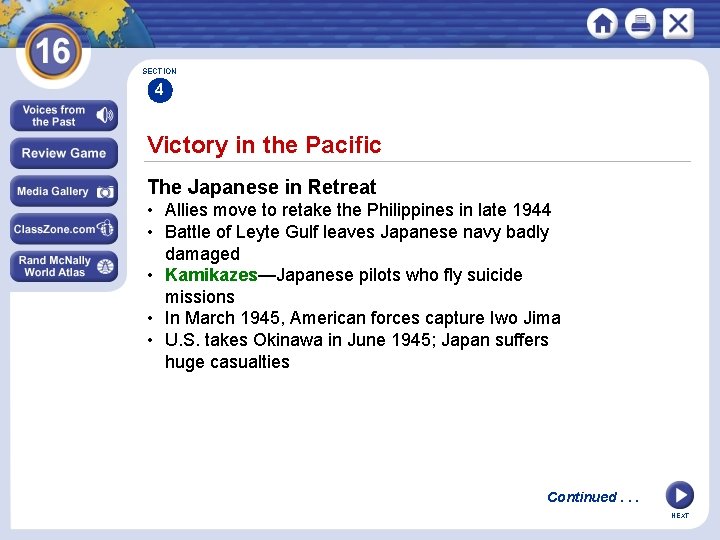 16

Voices from the Past

Review Game

Media Gallery

ClassZone.com

Rand McNally World Atlas

SECTION 4

Victory in the Pacific

The Japanese in Retreat

• Allies move to retake the Philippines in late 1944
• Battle of Leyte Gulf leaves Japanese navy badly damaged
• Kamikazes—Japanese pilots who fly suicide missions
• In March 1945, American forces capture Iwo Jima
• U.S. takes Okinawa in June 1945; Japan suffers huge casualties

Continued . . .

NEXT